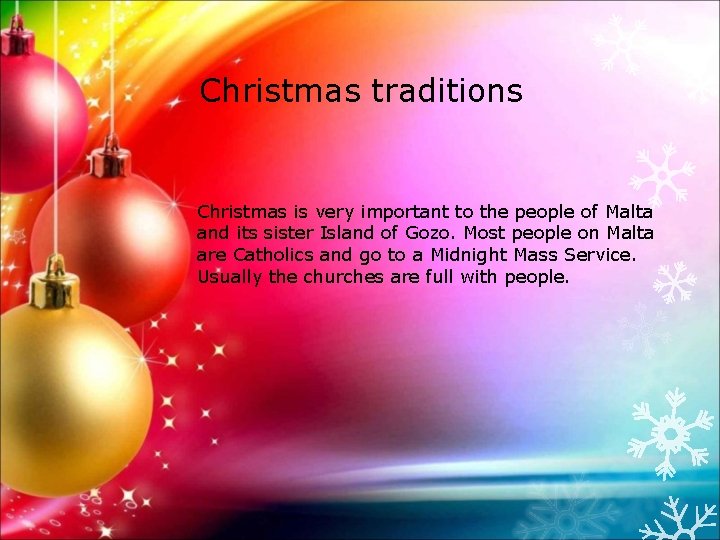 Christmas traditions

Christmas is very important to the people of Malta and its sister Island of Gozo. Most people on Malta are Catholics and go to a Midnight Mass Service. Usually the churches are full with people.